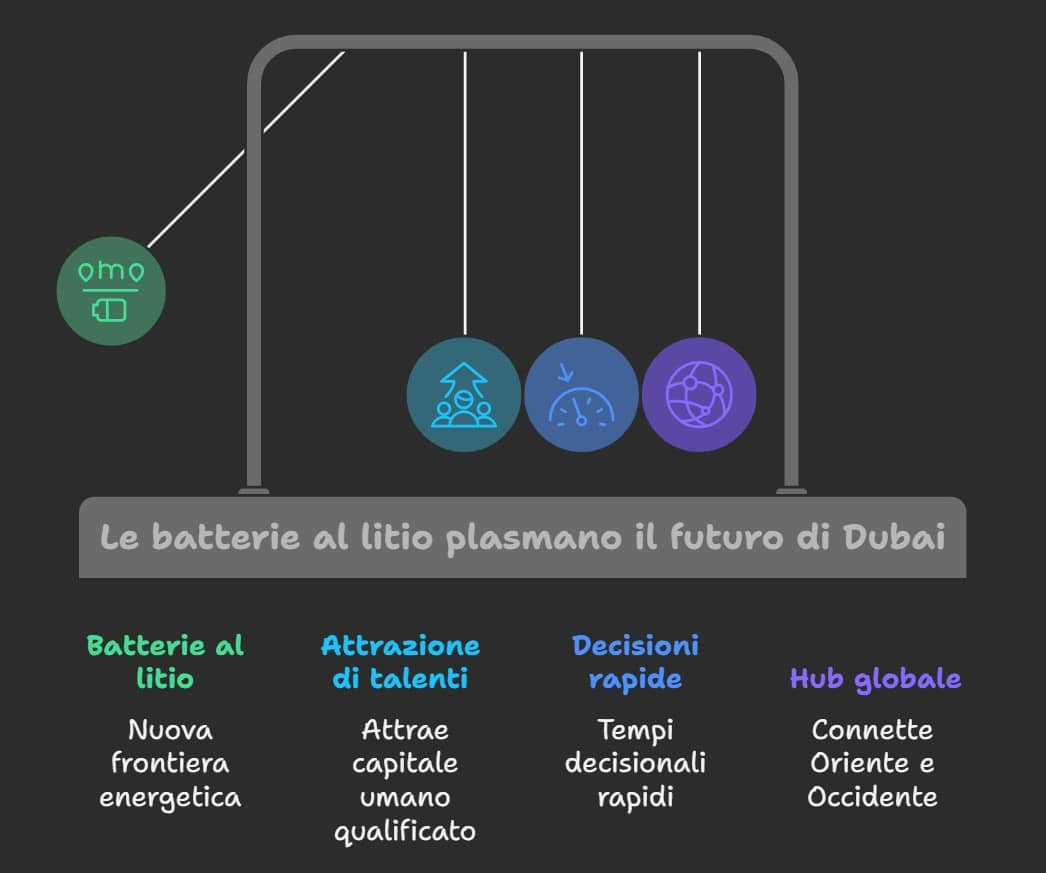 Le batterie al litio plasmano il futuro di Dubai

Batterie al litio

Nuova frontiera energetica

Attrazione di talenti

Attrae capitale umano qualificato

Decisioni rapide

Tempi decisionali rapidi

Hub globale

Connette Oriente e Occidente